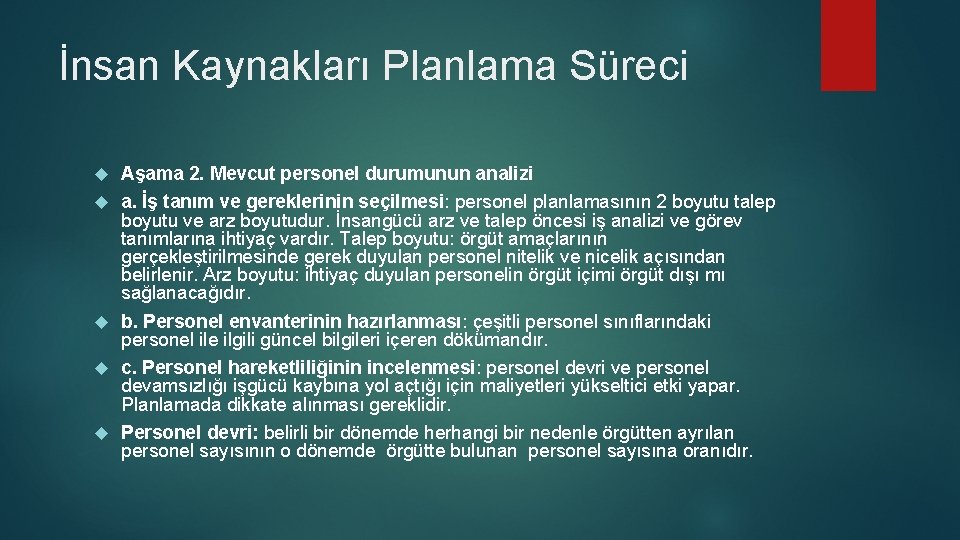 İnsan Kaynakları Planlama Süreci

Aşama 2. Mevcut personel durumunun analizi

a. İş tanım ve gereklerinin seçilmesi: personel planlamasının 2 boyutu talep boyutu ve arz boyutudur. İnsangücü arz ve talep öncesi iş analizi ve görev tanımlarına ihtiyaç vardır. Talep boyutu: örgüt amaçlarının gerçekleştirilmesinde gerek duyulan personel nitelik ve nicelik açısından belirlenir. Arz boyutu: ihtiyaç duyulan personelin örgüt içimi örgüt dışı mı sağlanacağıdır.

b. Personel envanterinin hazırlanması: çeşitli personel sınıflarındaki personel ile ilgili güncel bilgileri içeren dökümandır.

c. Personel hareketliliğinin incelenmesi: personel devri ve personel devamsızlığı işgücü kaybına yol açtığı için maliyetleri yükseltici etki yapar. Planlamada dikkate alınması gereklidir.

Personel devri: belirli bir dönemde herhangi bir nedenle örgütten ayrılan personel sayısının o dönemde örgütte bulunan personel sayısına oranıdır.